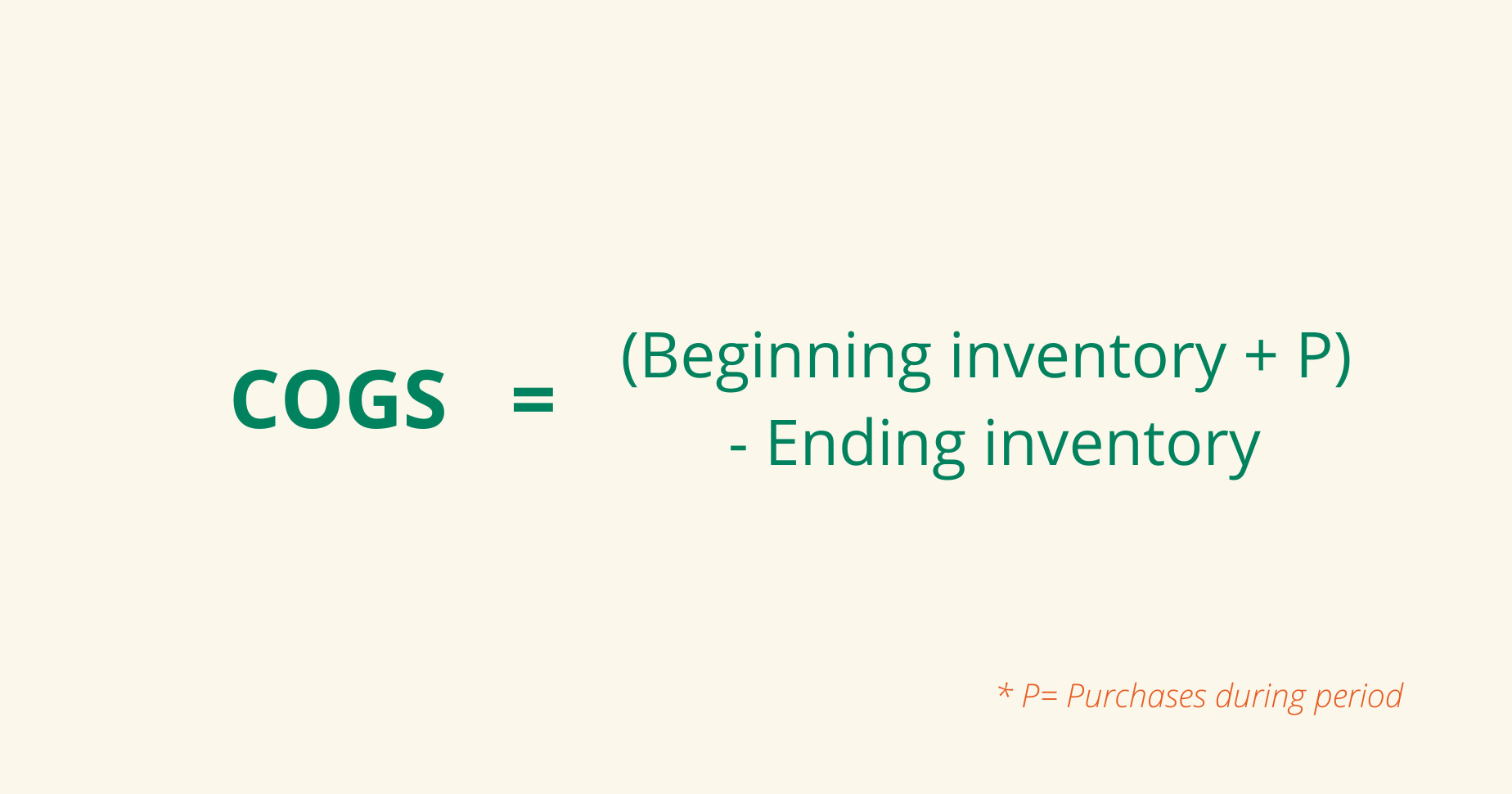 COGS = (Beginning inventory + P) - Ending inventory

* P= Purchases during period